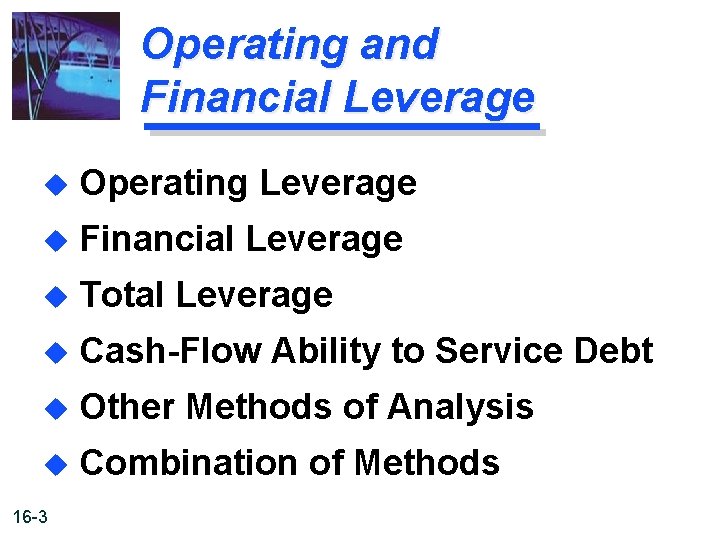 Operating and Financial Leverage

- Operating Leverage
- Financial Leverage
- Total Leverage
- Cash-Flow Ability to Service Debt
- Other Methods of Analysis
- Combination of Methods

16-3